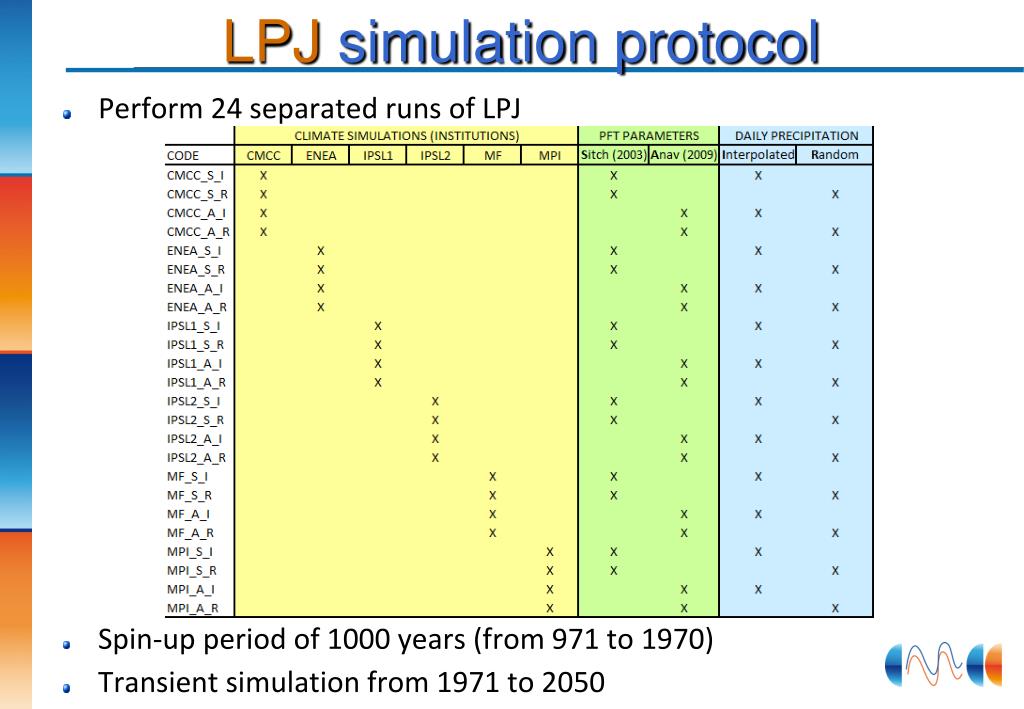 LPJ simulation protocol

Perform 24 separated runs of LPJ

| | CLIMATE SIMULATIONS (INSTITUTIONS) | | | | | | PFT PARAMETERS | | DAILY PRECIPITATION | |
|---|---|---|---|---|---|---|---|---|---|---|
| CODE | CMCC | ENEA | IPSL1 | IPSL2 | MF | MPI | Sitch (2003) | Anav (2009) | Interpolated | Random |
| CMCC_S_I | X | | | | | | X | | X | |
| CMCC_S_R | X | | | | | | X | | | X |
| CMCC_A_I | X | | | | | | | X | X | |
| CMCC_A_R | X | | | | | | | X | | X |
| ENEA_S_I | | X | | | | | X | | X | |
| ENEA_S_R | | X | | | | | X | | | X |
| ENEA_A_I | | X | | | | | | X | X | |
| ENEA_A_R | | X | | | | | | X | | X |
| IPSL1_S_I | | | X | | | | X | | X | |
| IPSL1_S_R | | | X | | | | X | | | X |
| IPSL1_A_I | | | X | | | | | X | X | |
| IPSL1_A_R | | | X | | | | | X | | X |
| IPSL2_S_I | | | | X | | | X | | X | |
| IPSL2_S_R | | | | X | | | X | | | X |
| IPSL2_A_I | | | | X | | | | X | X | |
| IPSL2_A_R | | | | X | | | | X | | X |
| MF_S_I | | | | | X | | X | | X | |
| MF_S_R | | | | | X | | X | | | X |
| MF_A_I | | | | | X | | | X | X | |
| MF_A_R | | | | | X | | | X | | X |
| MPI_S_I | | | | | | X | X | | X | |
| MPI_S_R | | | | | | X | X | | | X |
| MPI_A_I | | | | | | X | | X | X | |
| MPI_A_R | | | | | | X | | X | | X |

Spin-up period of 1000 years (from 971 to 1970)

Transient simulation from 1971 to 2050